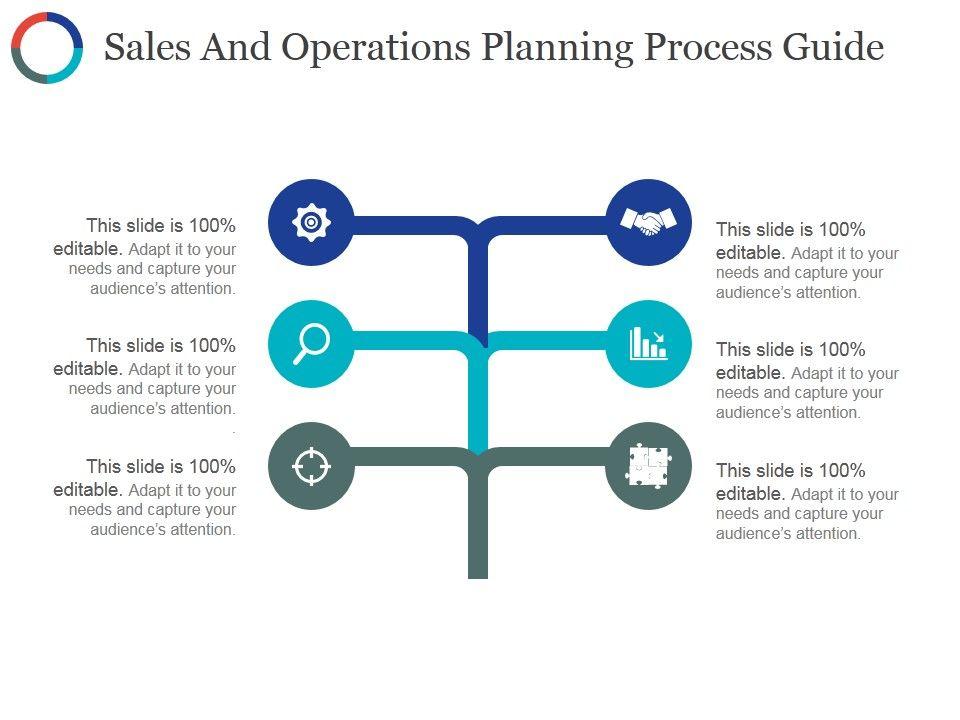 Sales And Operations Planning Process Guide

This slide is 100% editable. Adapt it to your needs and capture your audience's attention.

This slide is 100% editable. Adapt it to your needs and capture your audience's attention.

This slide is 100% editable. Adapt it to your needs and capture your audience's attention.

This slide is 100% editable. Adapt it to your needs and capture your audience's attention.

This slide is 100% editable. Adapt it to your needs and capture your audience's attention.

This slide is 100% editable. Adapt it to your needs and capture your audience's attention.